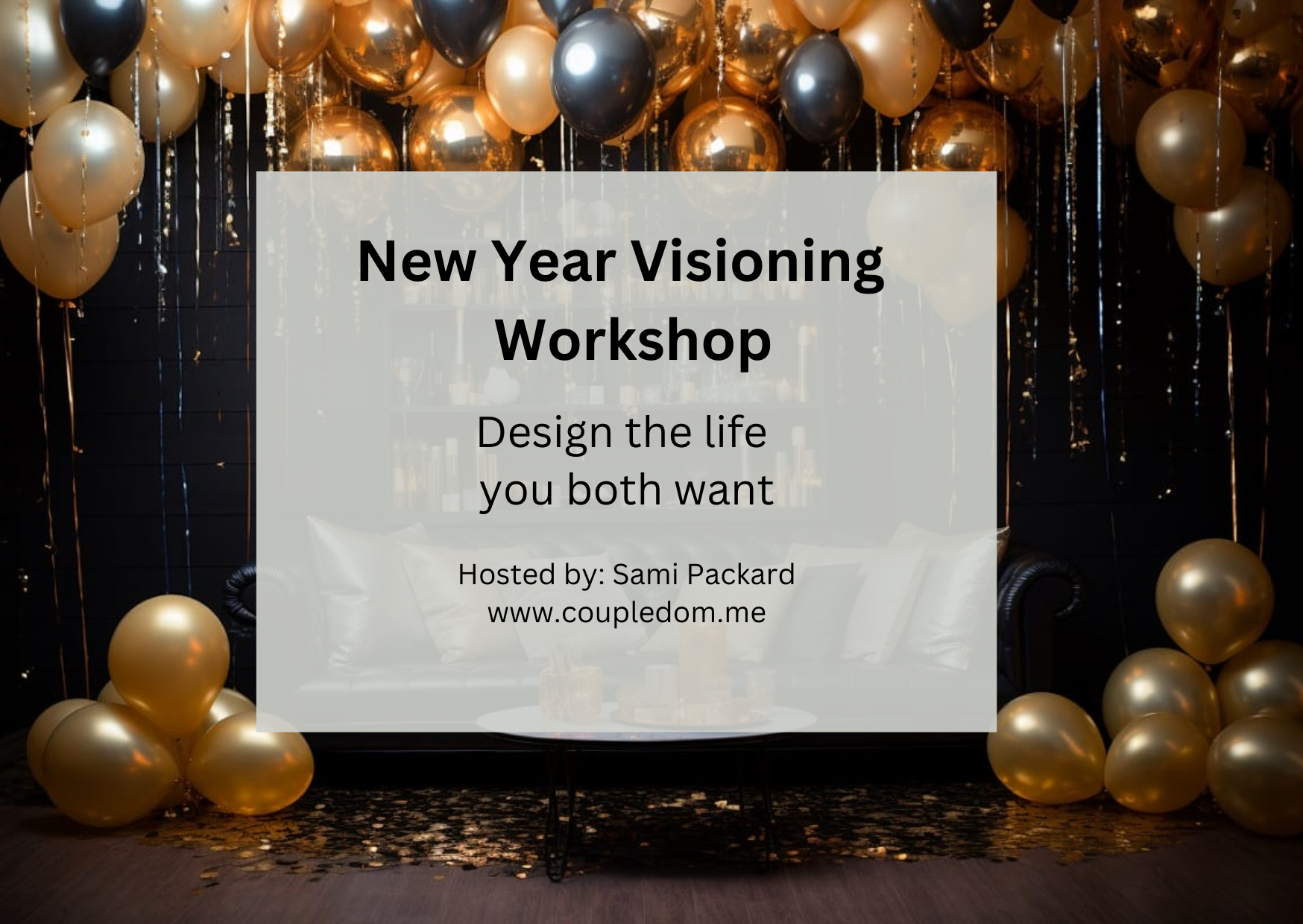 New Year Visioning Workshop

Design the life you both want

Hosted by: Sami Packard
www.coupledom.me